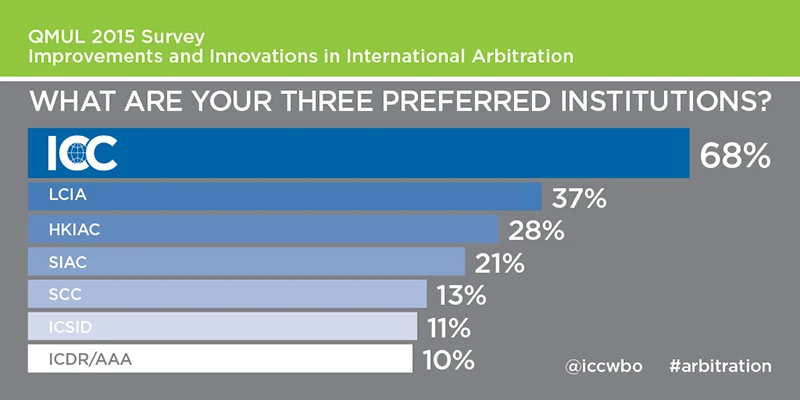 QMUL 2015 Survey
Improvements and Innovations in International Arbitration

WHAT ARE YOUR THREE PREFERRED INSTITUTIONS?

ICC 68%
LCIA 37%
HKIAC 28%
SIAC 21%
SCC 13%
ICSID 11%
ICDR/AAA 10%

@iccwbo #arbitration